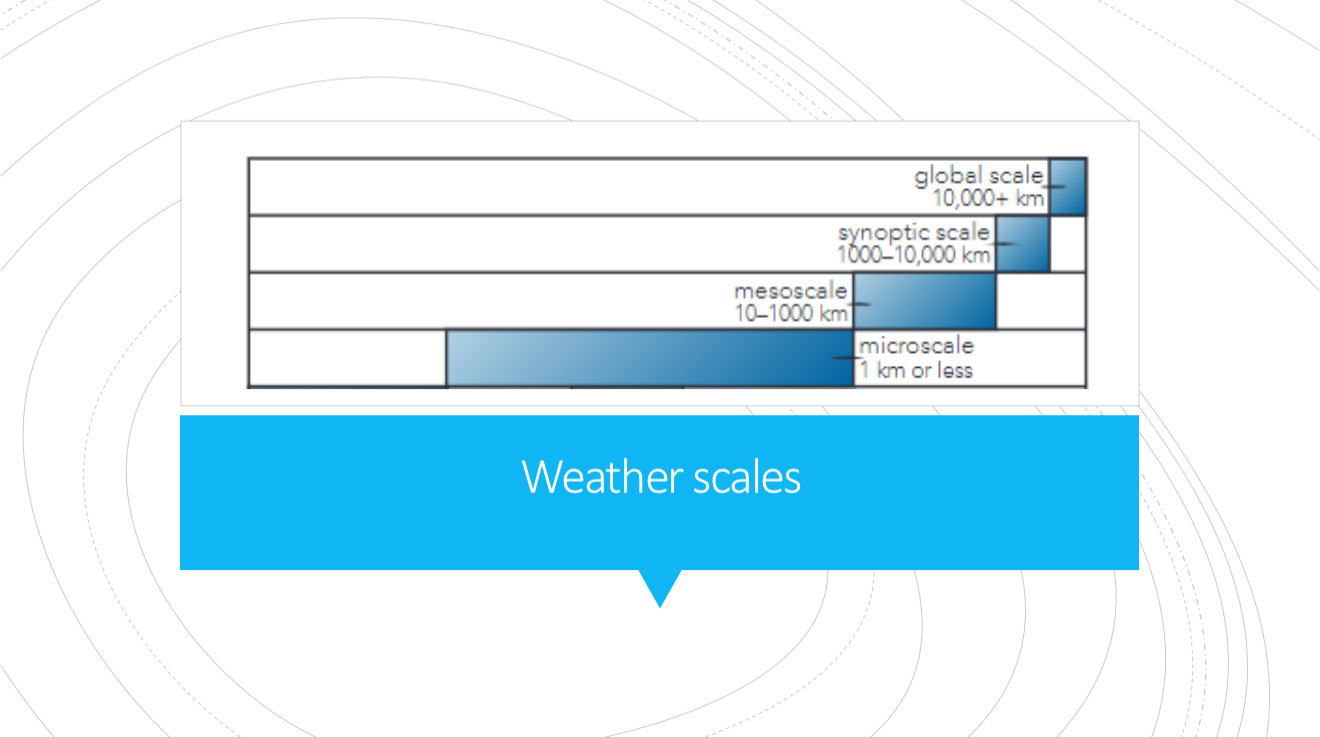 global scale
10,000+ km

synoptic scale
1000–10,000 km

mesoscale
10–1000 km

microscale
1 km or less

Weather scales